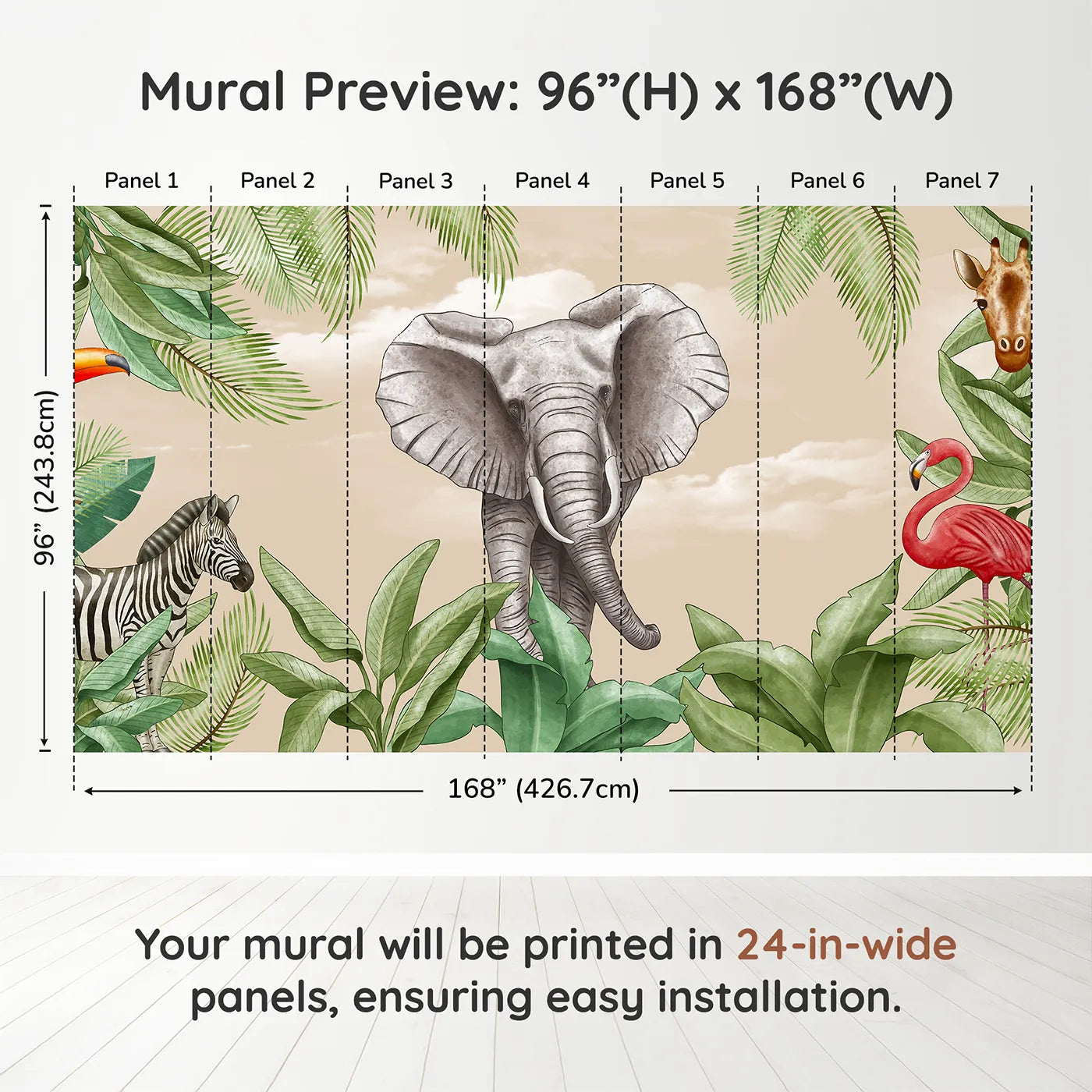 Mural Preview: 96”(H) x 168”(W)

Panel 1
Panel 2
Panel 3
Panel 4
Panel 5
Panel 6
Panel 7

96” (243.8cm)

168” (426.7cm)

Your mural will be printed in 24-in-wide panels, ensuring easy installation.